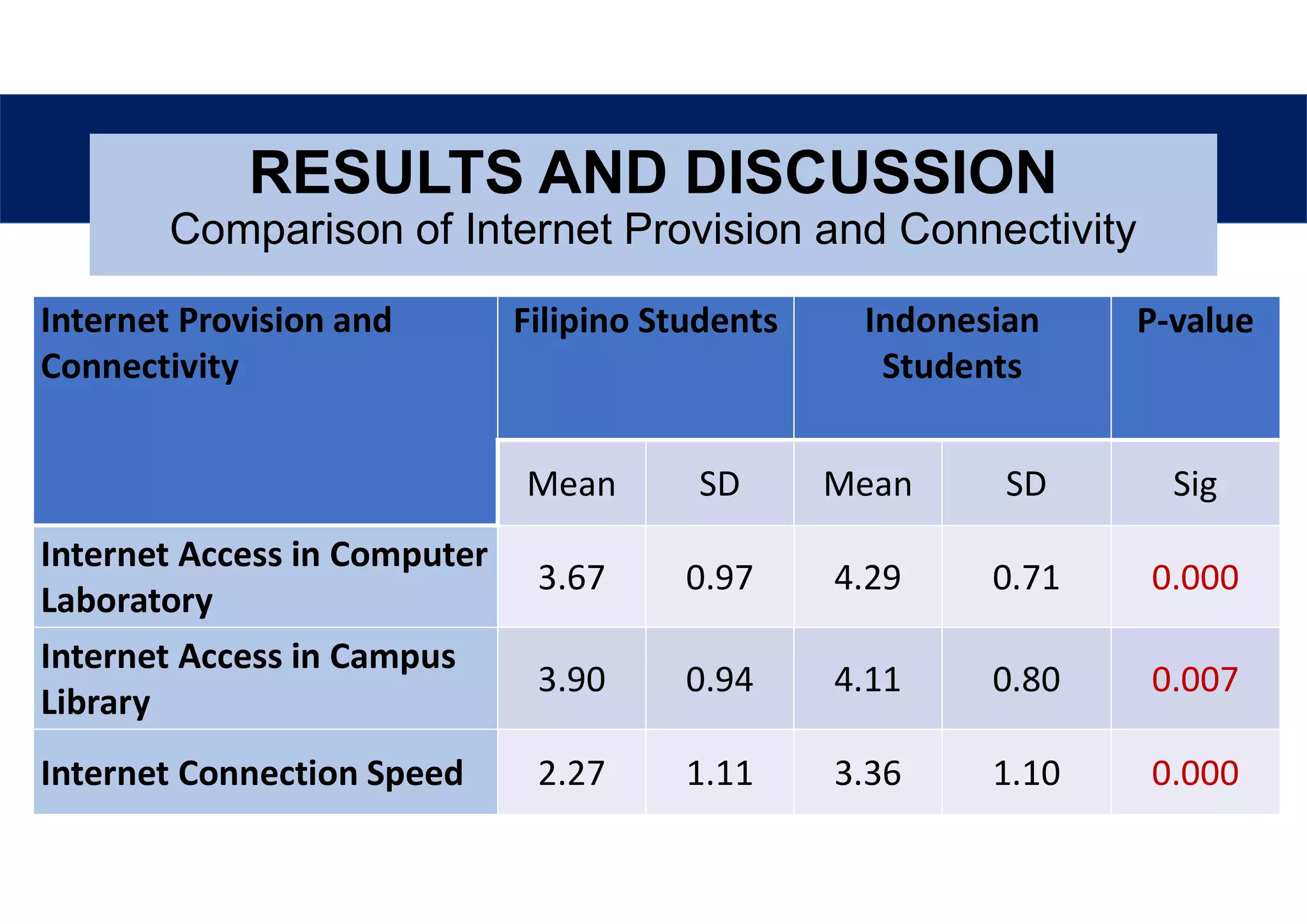 RESULTS AND DISCUSSION
Comparison of Internet Provision and Connectivity

| Internet Provision and Connectivity | Filipino Students | | Indonesian Students | | P-value |
|---|---|---|---|---|---|
| | Mean | SD | Mean | SD | Sig |
| Internet Access in Computer Laboratory | 3.67 | 0.97 | 4.29 | 0.71 | 0.000 |
| Internet Access in Campus Library | 3.90 | 0.94 | 4.11 | 0.80 | 0.007 |
| Internet Connection Speed | 2.27 | 1.11 | 3.36 | 1.10 | 0.000 |